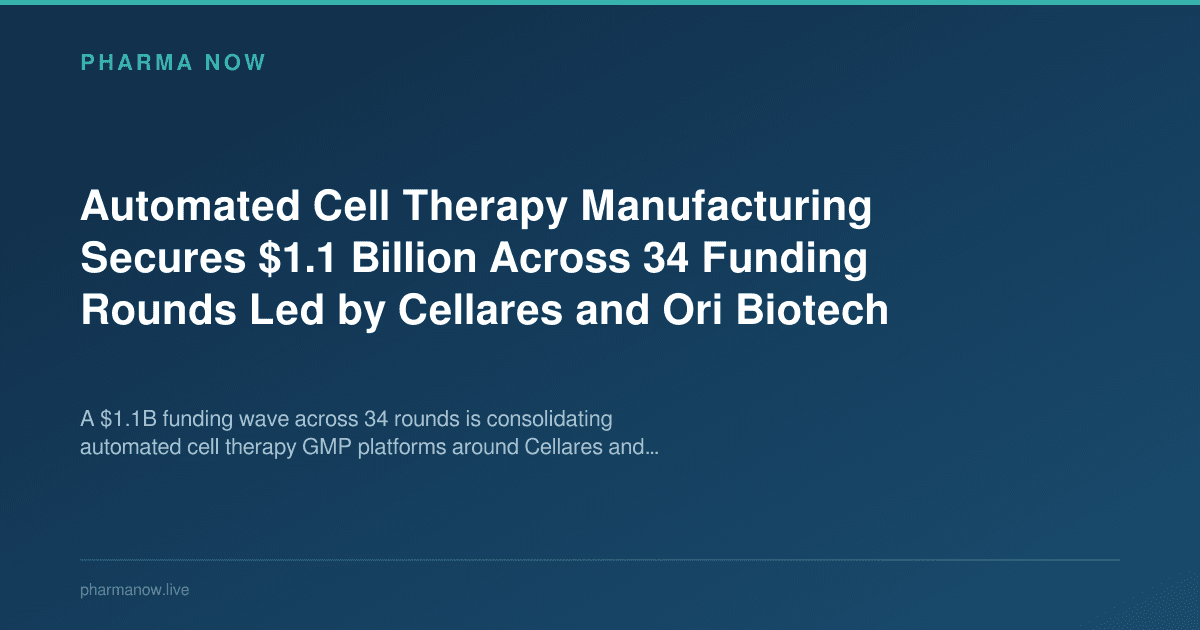 PHARMA NOW

Automated Cell Therapy Manufacturing Secures \$1.1 Billion Across 34 Funding Rounds Led by Cellares and Ori Biotech

A \$1.1B funding wave across 34 rounds is consolidating automated cell therapy GMP platforms around Cellares and...

pharmanow.live